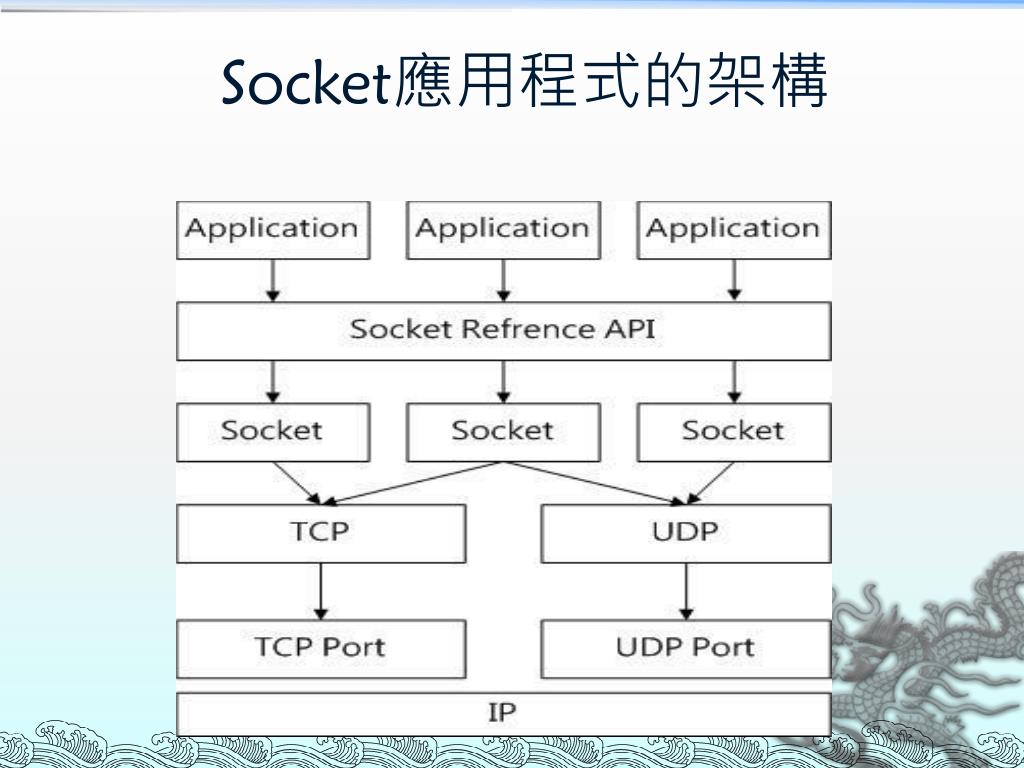 Socket應用程式的架構

Application Application Application

Socket Refrence API

Socket Socket Socket

TCP UDP

TCP Port UDP Port

IP